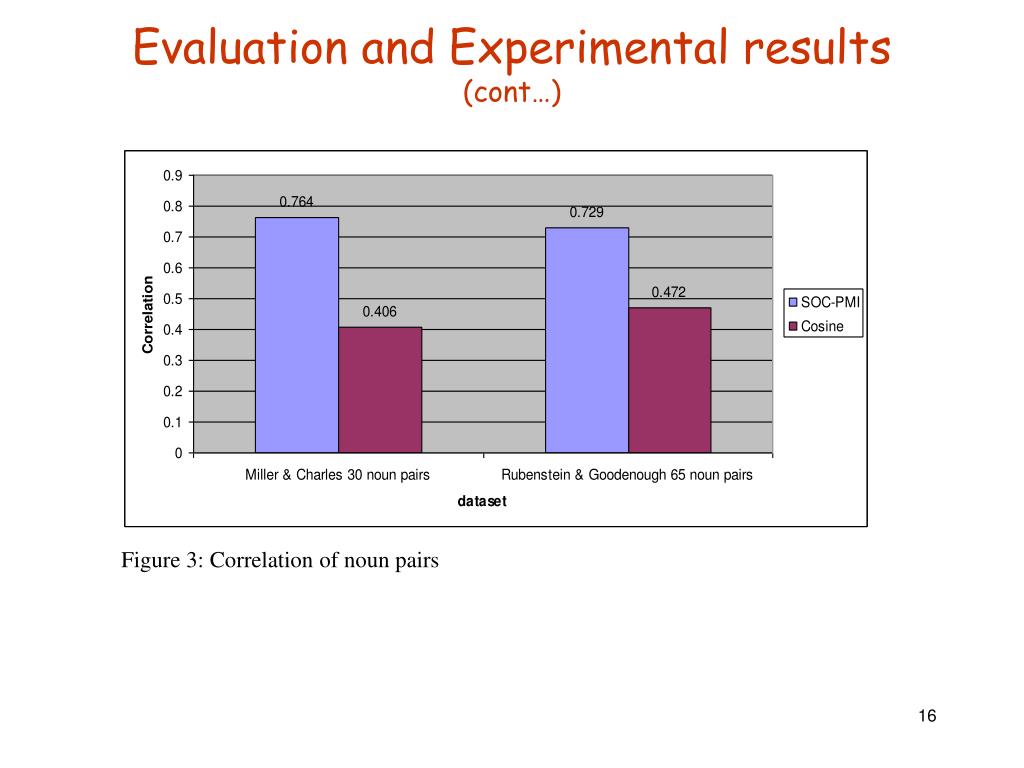 Evaluation and Experimental results
(cont…)

0.9
0.8
0.7
0.6
0.5
0.4
0.3
0.2
0.1
0

Correlation

0.764
0.406
0.729
0.472

SOC-PMI
Cosine

Miller & Charles 30 noun pairs
Rubenstein & Goodenough 65 noun pairs

dataset

Figure 3: Correlation of noun pairs

16